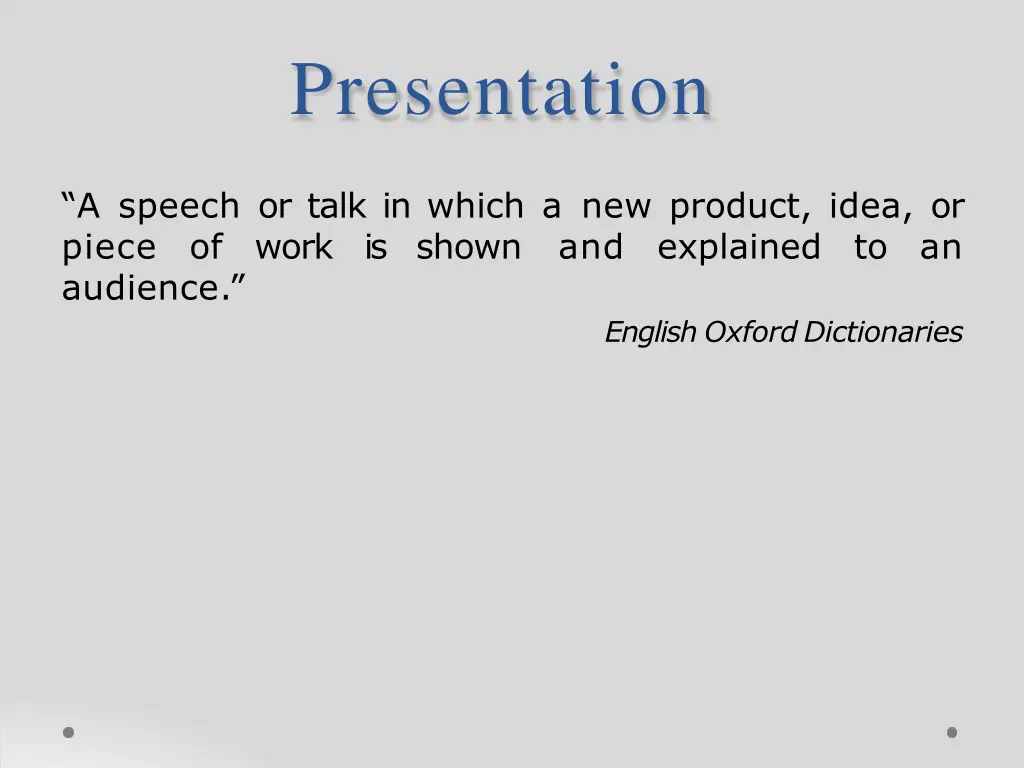 Presentation

“A speech or talk in which a new product, idea, or piece of work is shown and explained to an audience.”

English Oxford Dictionaries